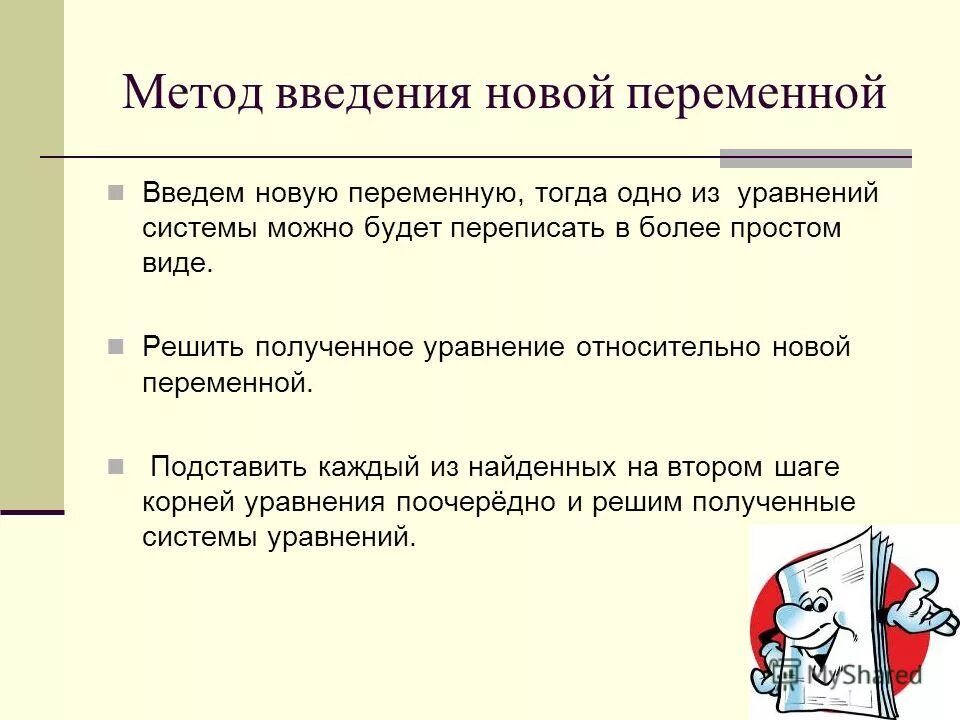 Метод введения новой переменной

Введем новую переменную, тогда одно из уравнений системы можно будет переписать в более простом виде.

Решить полученное уравнение относительно новой переменной.

Подставить каждый из найденных на втором шаге корней уравнения поочерёдно и решим полученные системы уравнений.

MyShared